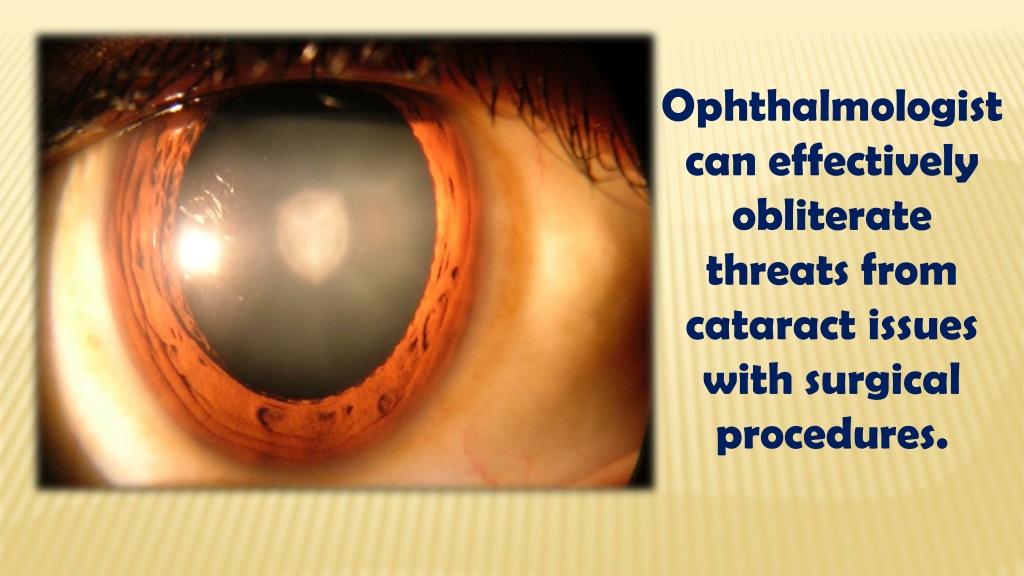 Ophthalmologist can effectively obliterate threats from cataract issues with surgical procedures.